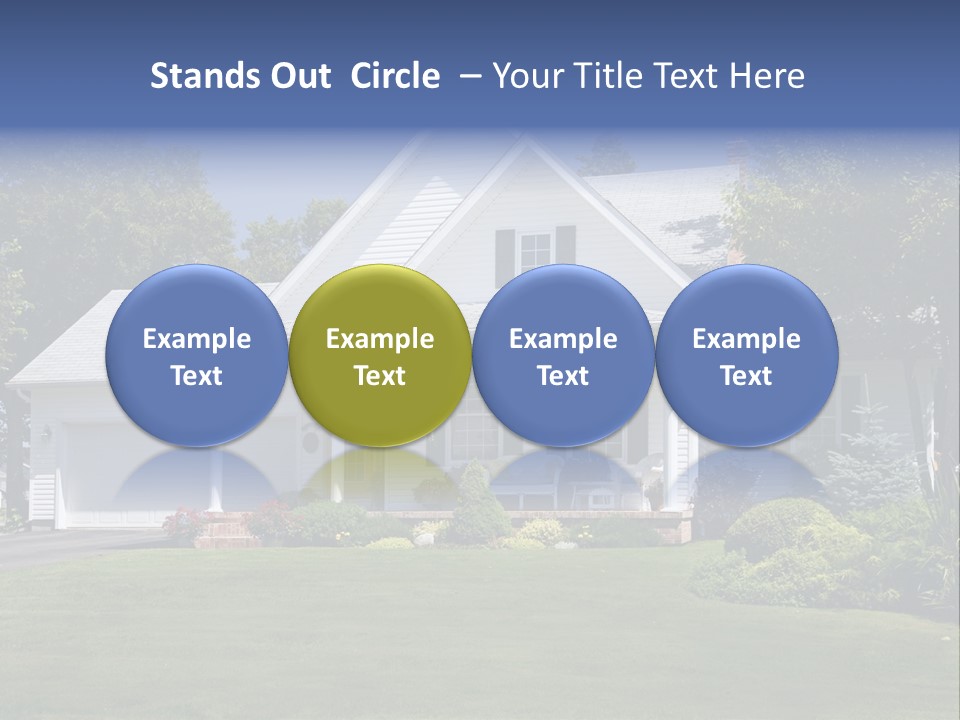 Stands Out Circle – Your Title Text Here

Example Text

Example Text

Example Text

Example Text